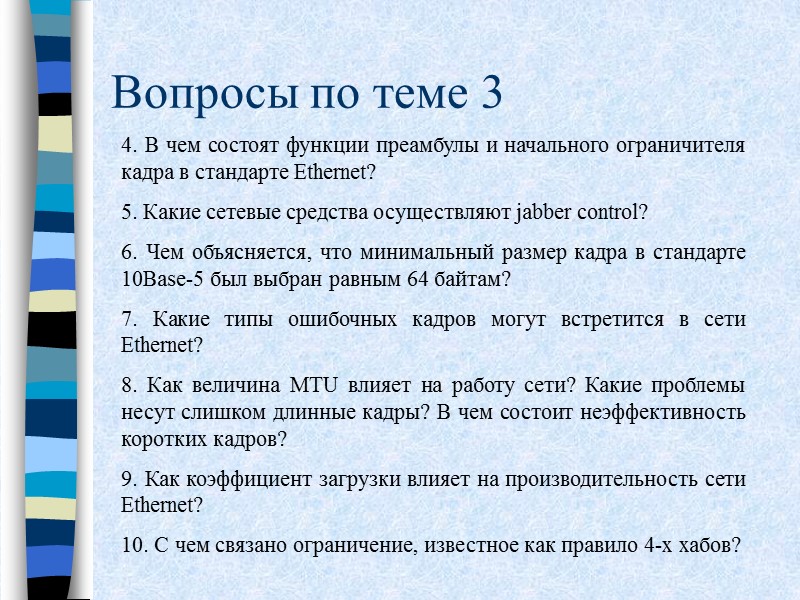 Вопросы по теме 3

4. В чем состоят функции преамбулы и начального ограничителя кадра в стандарте Ethernet?

5. Какие сетевые средства осуществляют jabber control?

6. Чем объясняется, что минимальный размер кадра в стандарте 10Base-5 был выбран равным 64 байтам?

7. Какие типы ошибочных кадров могут встретится в сети Ethernet?

8. Как величина MTU влияет на работу сети? Какие проблемы несут слишком длинные кадры? В чем состоит неэффективность коротких кадров?

9. Как коэффициент загрузки влияет на производительность сети Ethernet?

10. С чем связано ограничение, известное как правило 4-х хабов?